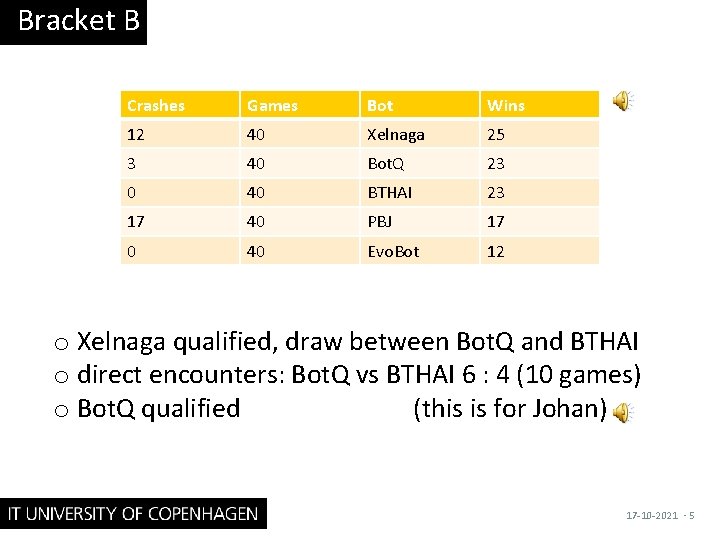 Bracket B

| Crashes | Games | Bot | Wins |
|---|---|---|---|
| 12 | 40 | Xelnaga | 25 |
| 3 | 40 | BotQ | 23 |
| 0 | 40 | BTHAI | 23 |
| 17 | 40 | PBJ | 17 |
| 0 | 40 | EvoBot | 12 |

o Xelnaga qualified, draw between BotQ and BTHAI
o direct encounters: BotQ vs BTHAI 6 : 4 (10 games)
o BotQ qualified (this is for Johan)

IT UNIVERSITY OF COPENHAGEN

17-10-2021 · 5